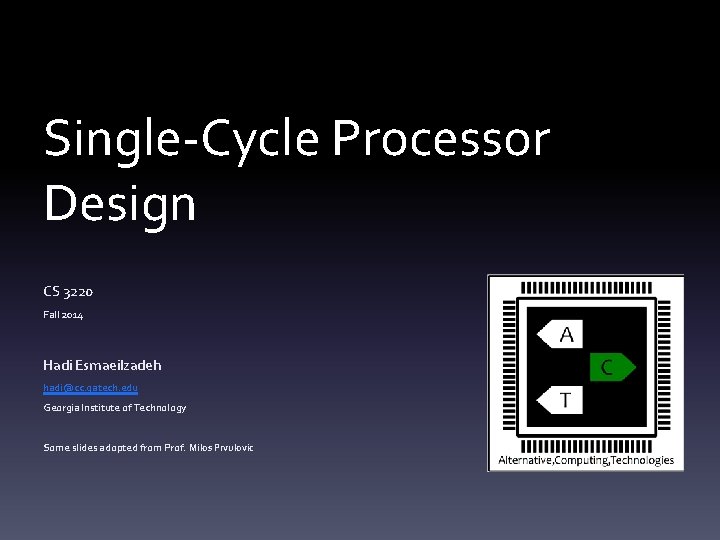 Single-Cycle Processor Design

CS 3220

Fall 2014

Hadi Esmaeilzadeh

hadi@cc.gatech.edu

Georgia Institute of Technology

Some slides adopted from Prof. Milos Prvulovic

A

C

T

Alternative,Computing,Technologies